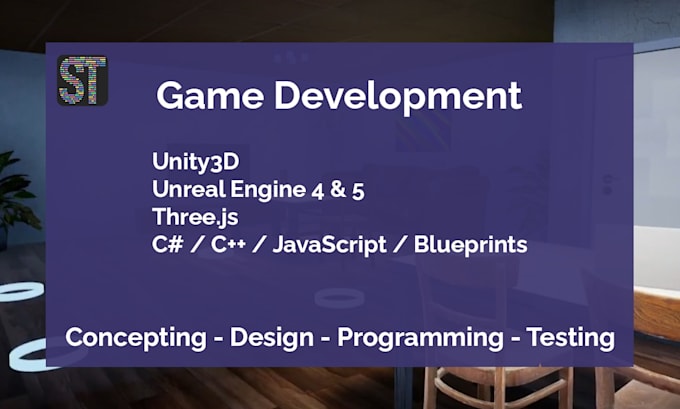 ST

Game Development

Unity3D
Unreal Engine 4 & 5
Three.js
C# / C++ / JavaScript / Blueprints

Concepting - Design - Programming - Testing